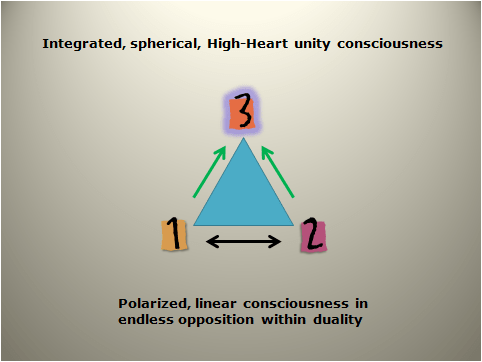 Integrated, spherical, High-Heart unity consciousness

3

1

2

Polarized, linear consciousness in endless opposition within duality